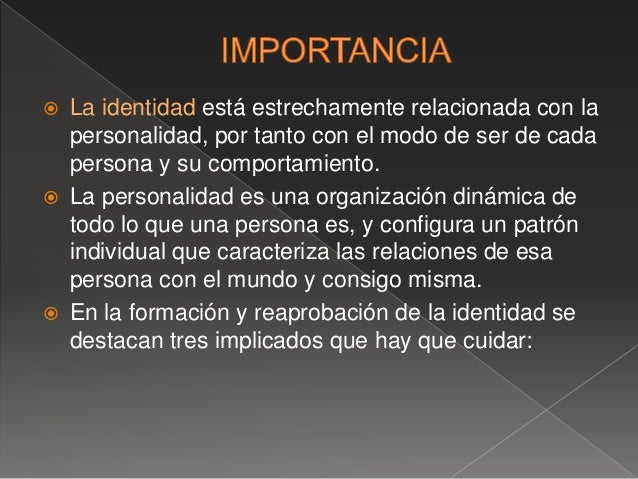 IMPORTANCIA

La identidad está estrechamente relacionada con la personalidad, por tanto con el modo de ser de cada persona y su comportamiento.

La personalidad es una organización dinámica de todo lo que una persona es, y configura un patrón individual que caracteriza las relaciones de esa persona con el mundo y consigo misma.

En la formación y reaprobación de la identidad se destacan tres implicados que hay que cuidar: